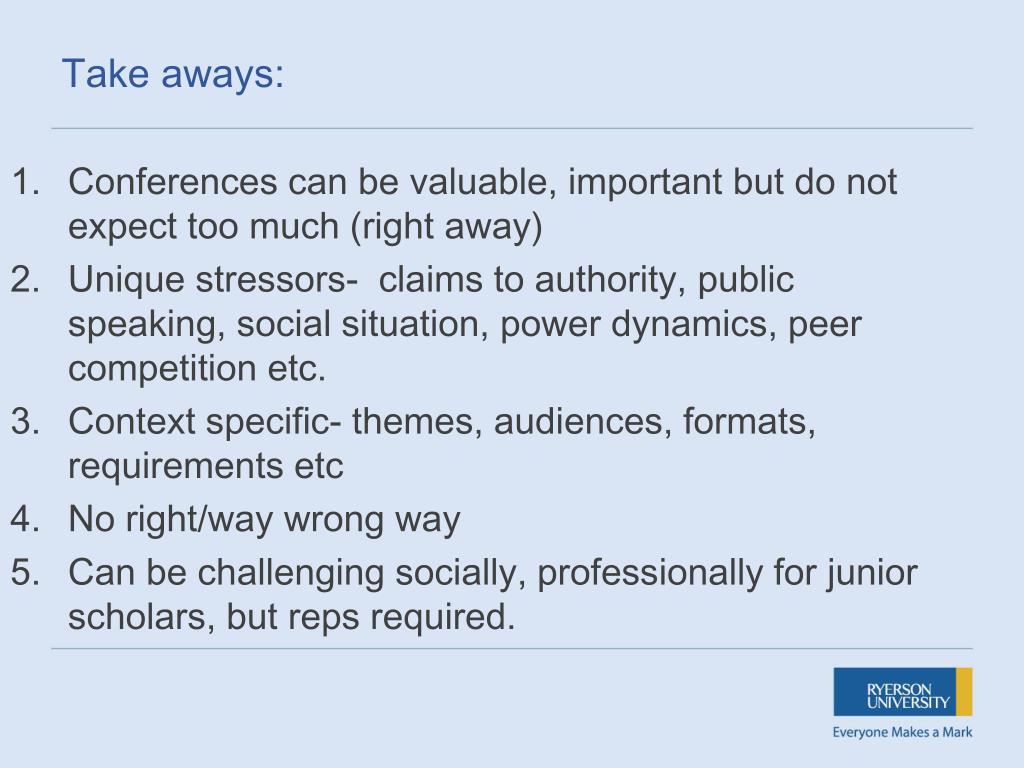 Take aways:

1. Conferences can be valuable, important but do not expect too much (right away)
2. Unique stressors- claims to authority, public speaking, social situation, power dynamics, peer competition etc.
3. Context specific- themes, audiences, formats, requirements etc
4. No right/way wrong way
5. Can be challenging socially, professionally for junior scholars, but reps required.

RYERSON UNIVERSITY
Everyone Makes a Mark